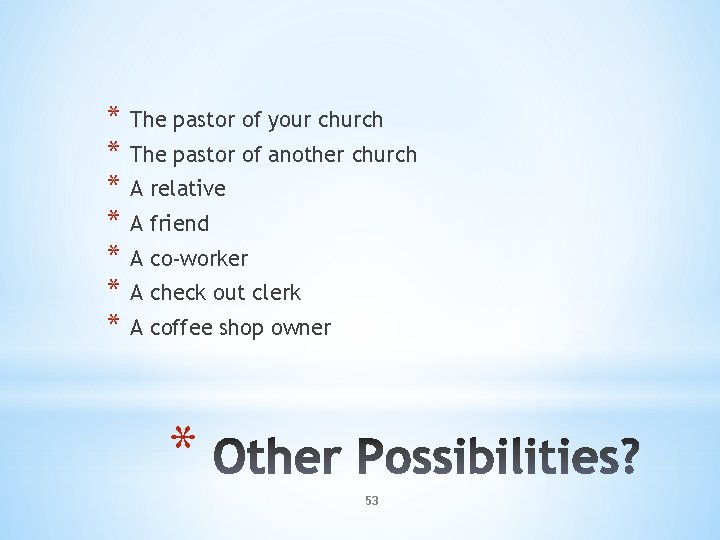 * The pastor of your church
* The pastor of another church
* A relative
* A friend
* A co-worker
* A check out clerk
* A coffee shop owner

* Other Possibilities?

53